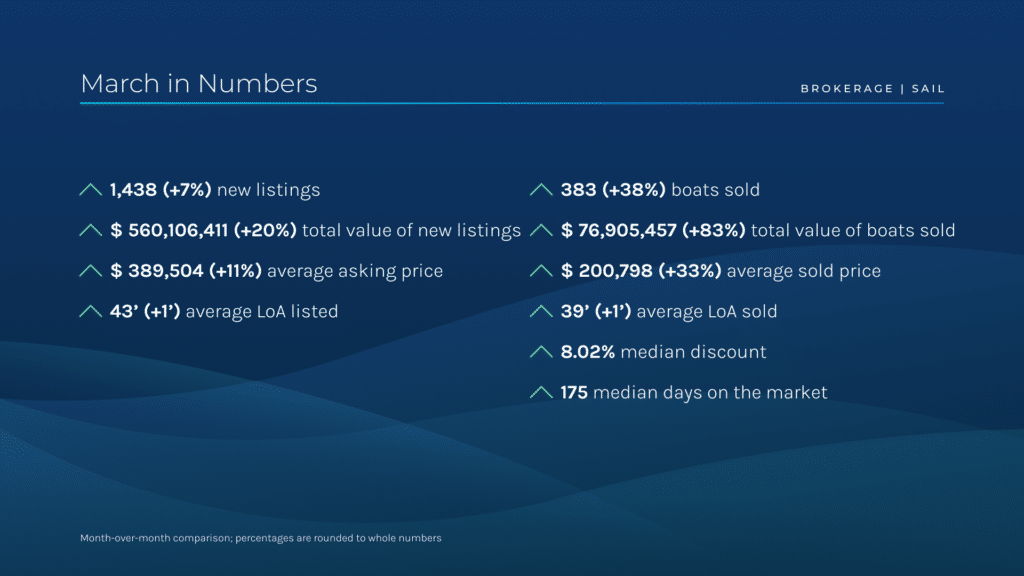 March in Numbers

BROKERAGE | SAIL

1,438 (+7%) new listings

$ 560,106,411 (+20%) total value of new listings

$ 389,504 (+11%) average asking price

43' (+1') average LoA listed

383 (+38%) boats sold

$ 76,905,457 (+83%) total value of boats sold

$ 200,798 (+33%) average sold price

39' (+1') average LoA sold

8.02% median discount

175 median days on the market

Month-over-month comparison; percentages are rounded to whole numbers